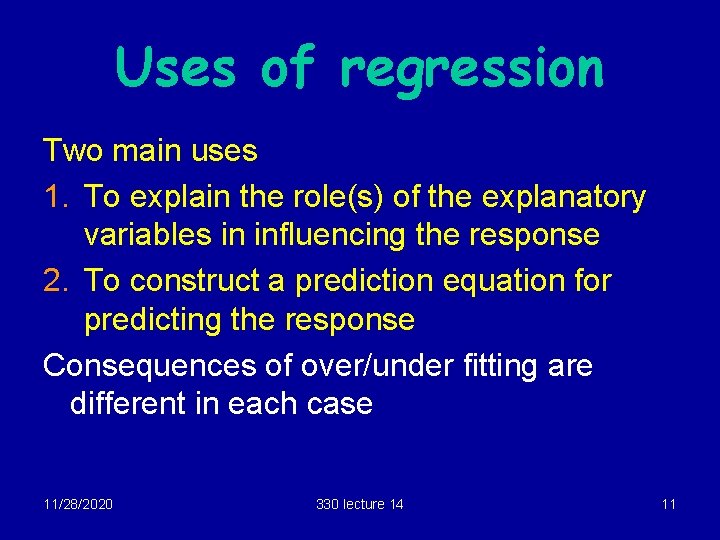 Uses of regression

Two main uses

1. To explain the role(s) of the explanatory variables in influencing the response
2. To construct a prediction equation for predicting the response

Consequences of over/under fitting are different in each case

11/28/2020

330 lecture 14

11